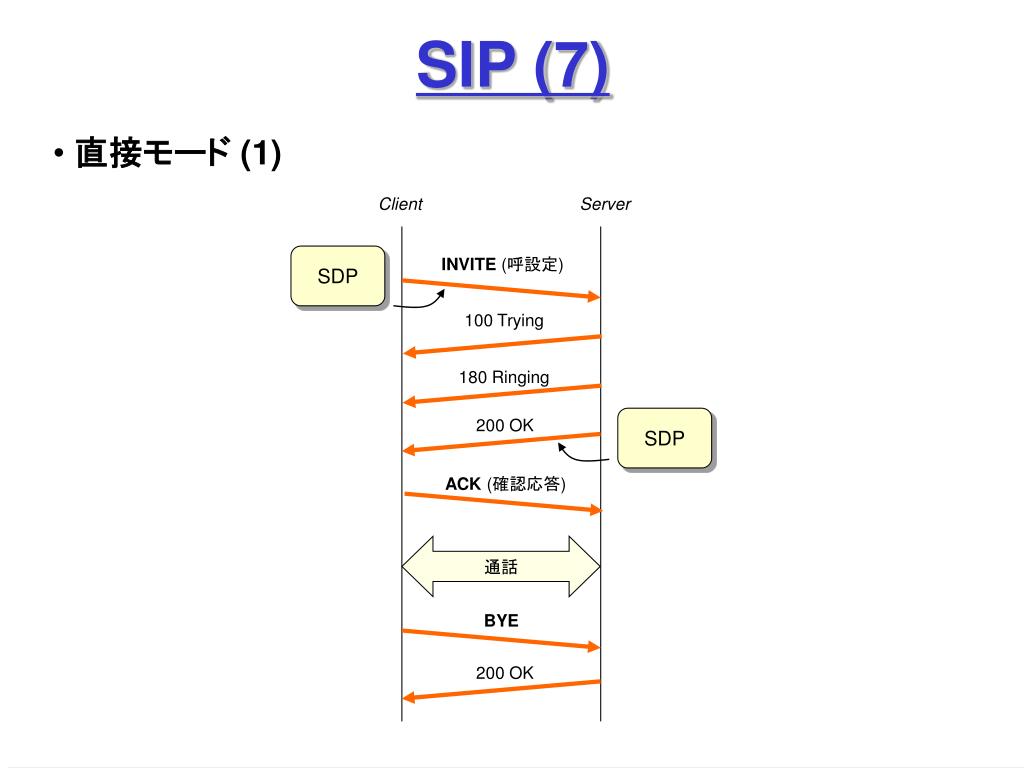 SIP (7)

• 直接モード (1)

Client

Server

SDP

INVITE (呼設定)

100 Trying

180 Ringing

200 OK

SDP

ACK (確認応答)

通話

BYE

200 OK